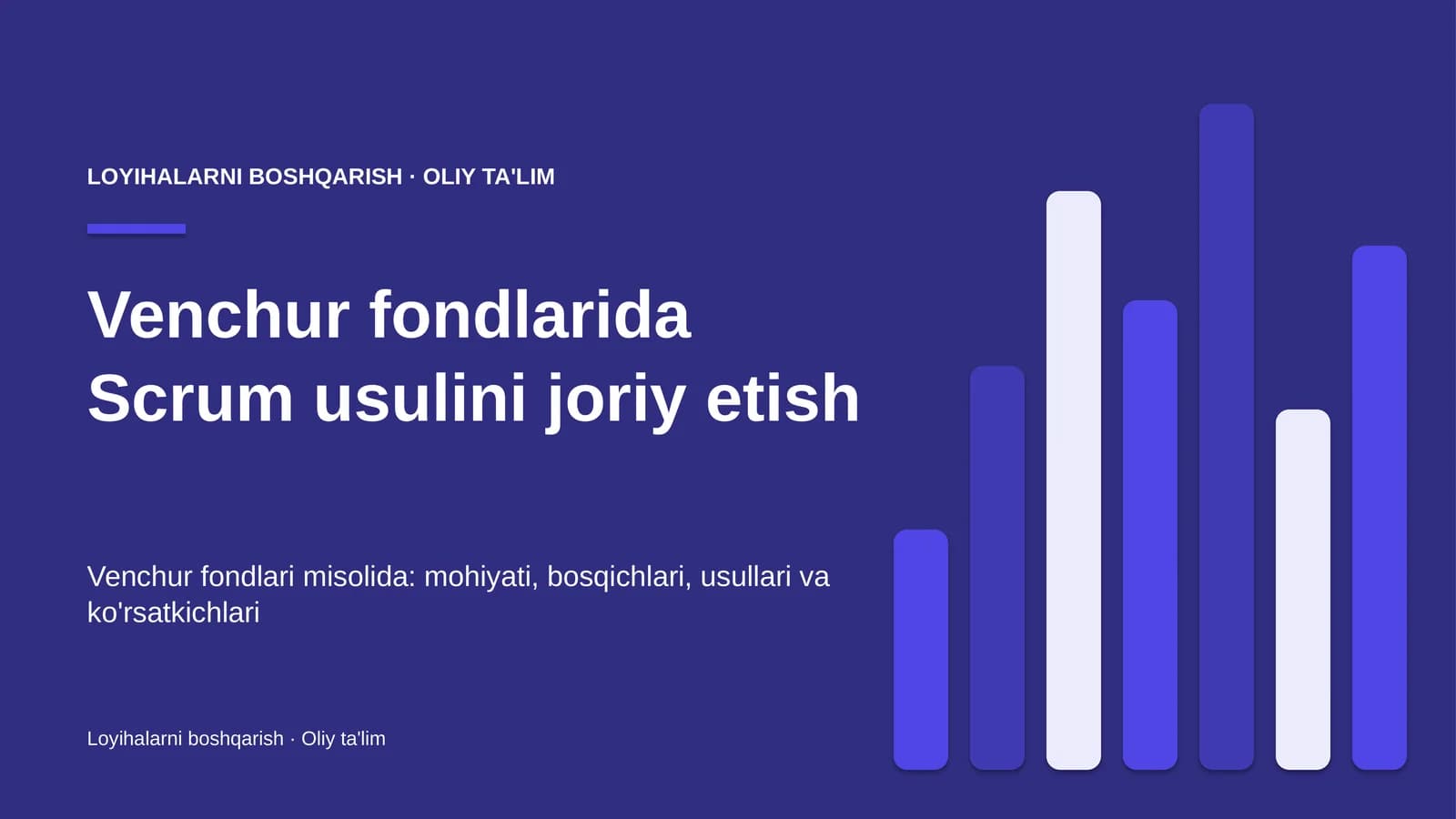 LOYIHALARNI BOSHQARISH · OLIY TA'LIM

Venchur fondlarida
Scrum usulini joriy etish

Venchur fondlari misolida: mohiyati, bosqichlari, usullari va ko'rsatkichlari

Loyihalarni boshqarish · Oliy ta'lim